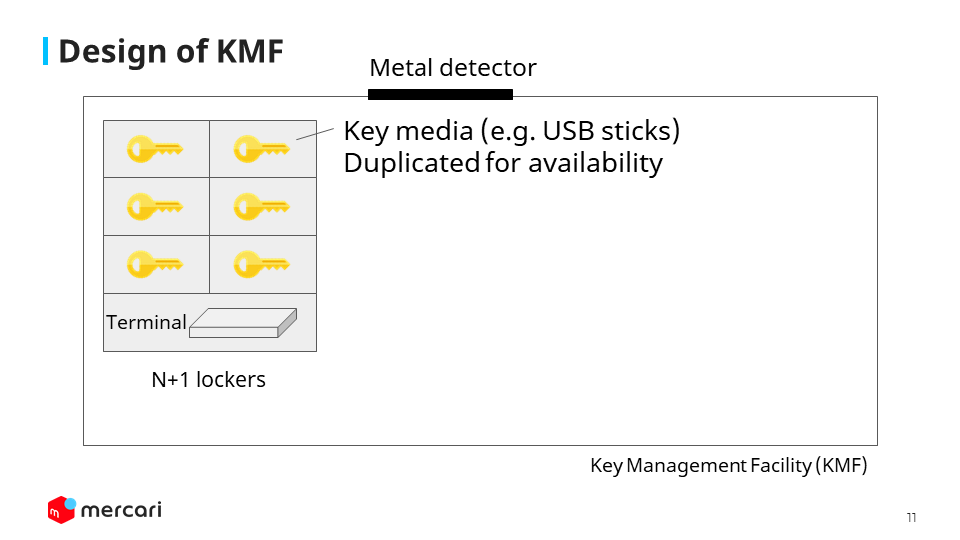 Design of KMF

Metal detector

Key media (e.g. USB sticks)
Duplicated for availability

Terminal

N+1 lockers

Key Management Facility (KMF)

mercari

11